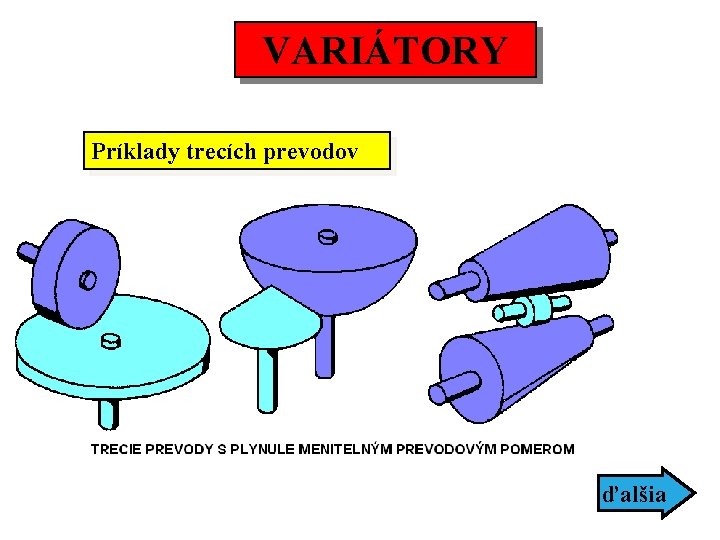 VARIÁTORY

Príklady trecích prevodov

TRECIE PREVODY S PLYNULE MENITELNÝM PREVODOVÝM POMEROM

ďalšia